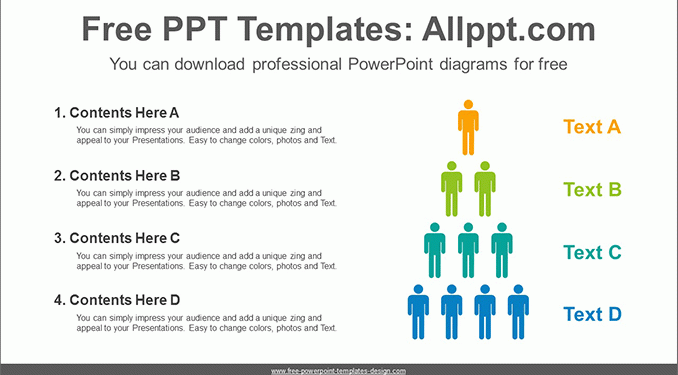 Free PPT Templates: Allppt.com

You can download professional PowerPoint diagrams for free

1. Contents Here A

You can simply impress your audience and add a unique zing and appeal to your Presentations. Easy to change colors, photos and Text.

2. Contents Here B

You can simply impress your audience and add a unique zing and appeal to your Presentations. Easy to change colors, photos and Text.

3. Contents Here C

You can simply impress your audience and add a unique zing and appeal to your Presentations. Easy to change colors, photos and Text.

4. Contents Here D

You can simply impress your audience and add a unique zing and appeal to your Presentations. Easy to change colors, photos and Text.

Text A

Text B

Text C

Text D

www.free-powerpoint-templates-design.com